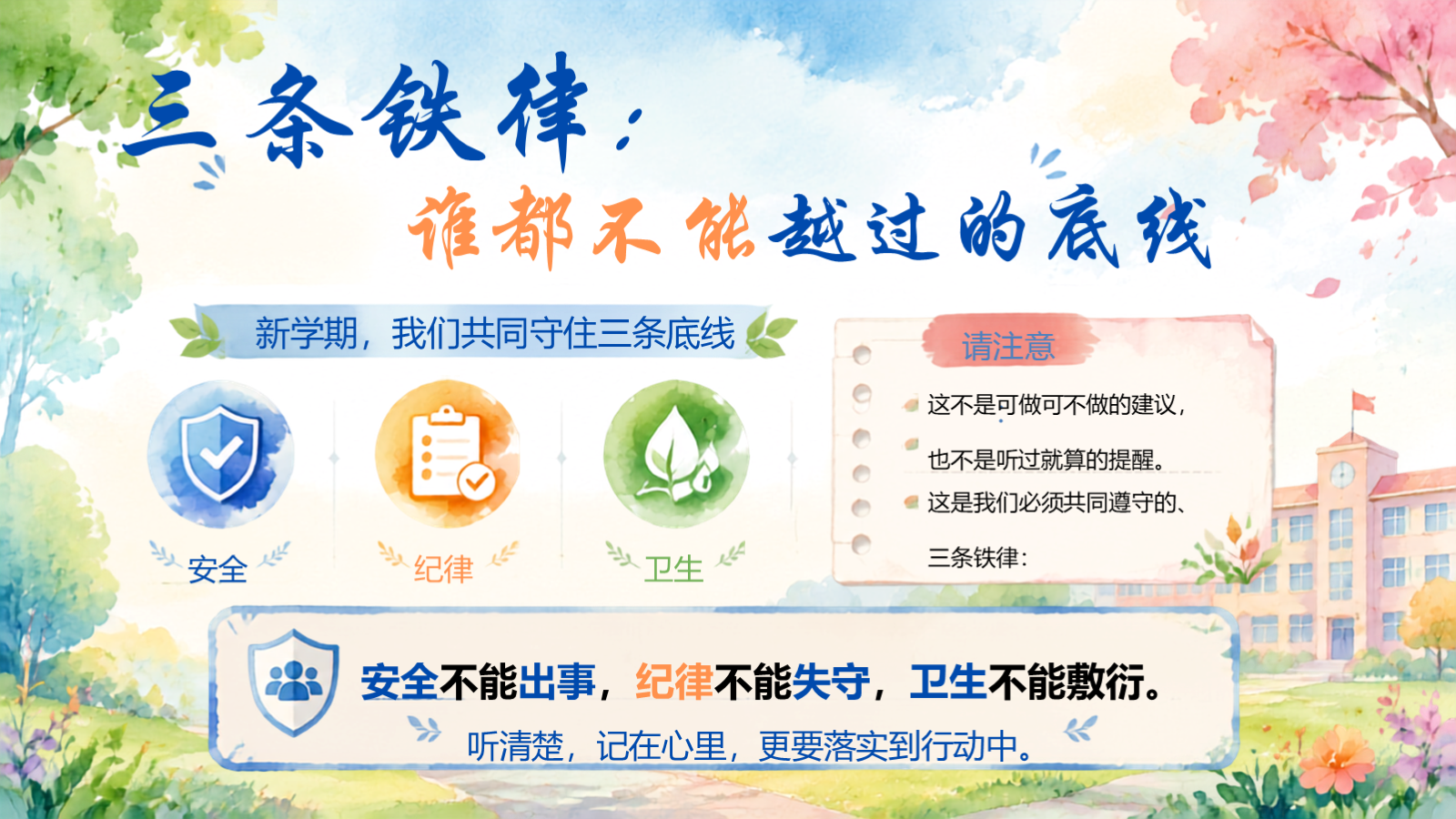 三条铁律：

谁都不能越过的底线

新学期，我们共同守住三条底线

安全

纪律

卫生

请注意

这不是可做可不做的建议，

也不是听过就算的提醒。

这是我们必须共同遵守的、

三条铁律：

安全不能出事，纪律不能失守，卫生不能敷衍。

听清楚，记在心里，更要落实到行动中。